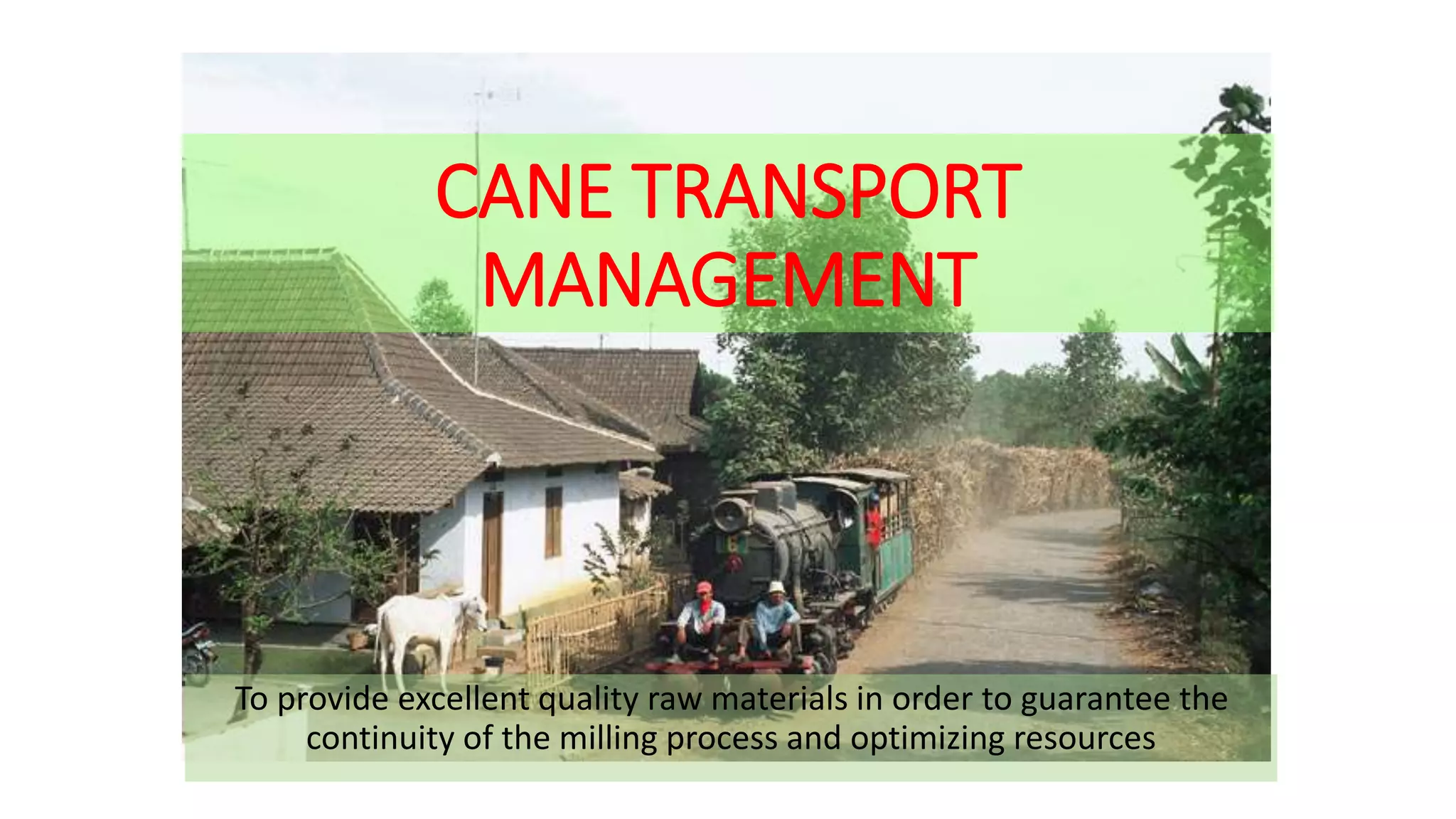 CANE TRANSPORT MANAGEMENT

To provide excellent quality raw materials in order to guarantee the continuity of the milling process and optimizing resources